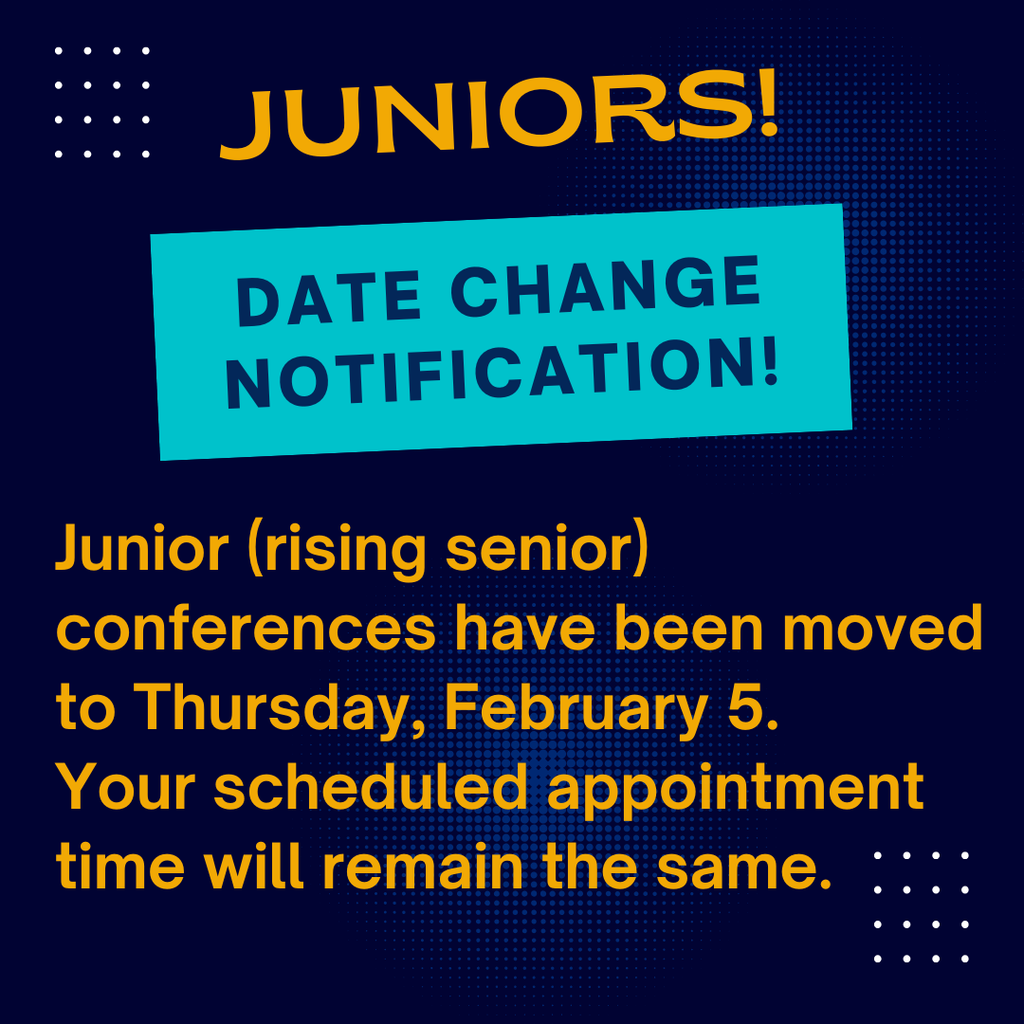 JUNIORS!

DATE CHANGE NOTIFICATION!

Junior (rising senior) conferences have been moved to Thursday, February 5. Your scheduled appointment time will remain the same.